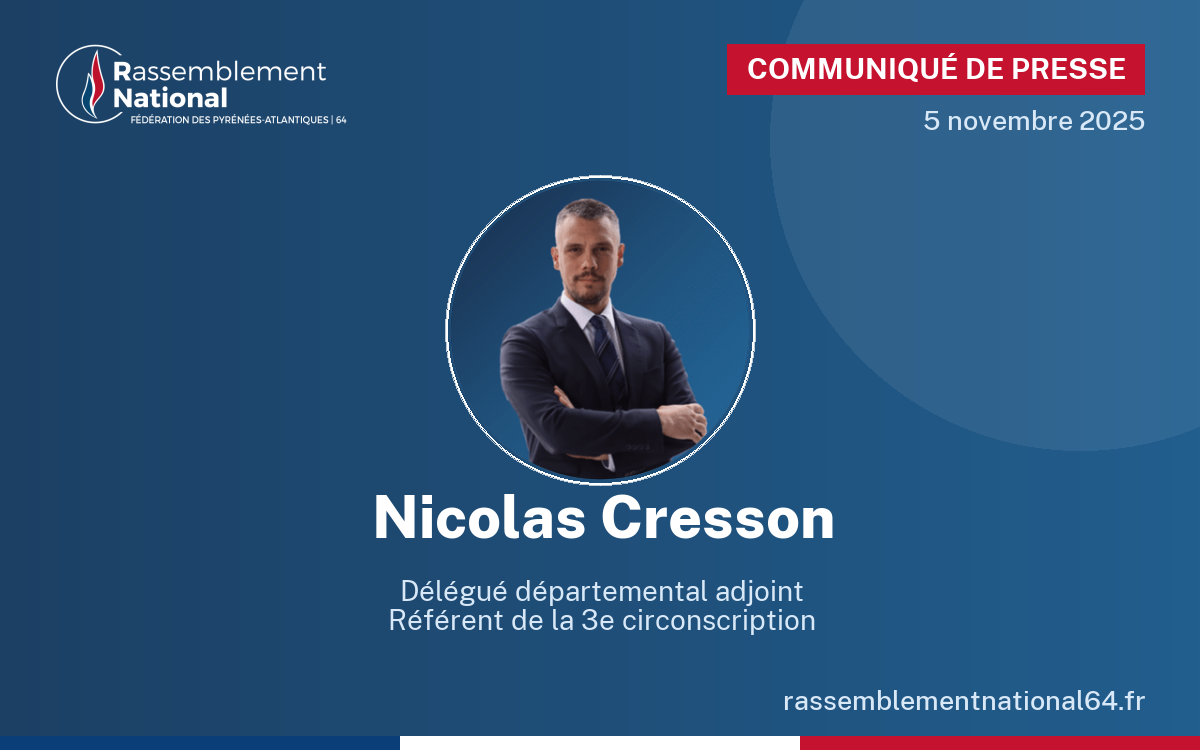 Rassemblement
National
FÉDÉRATION DES PYRÉNÉES-ATLANTIQUES | 64

COMMUNIQUÉ DE PRESSE

5 novembre 2025

Nicolas Cresson

Délégué départemental adjoint
Référent de la 3e circonscription

rassemblementnational64.fr